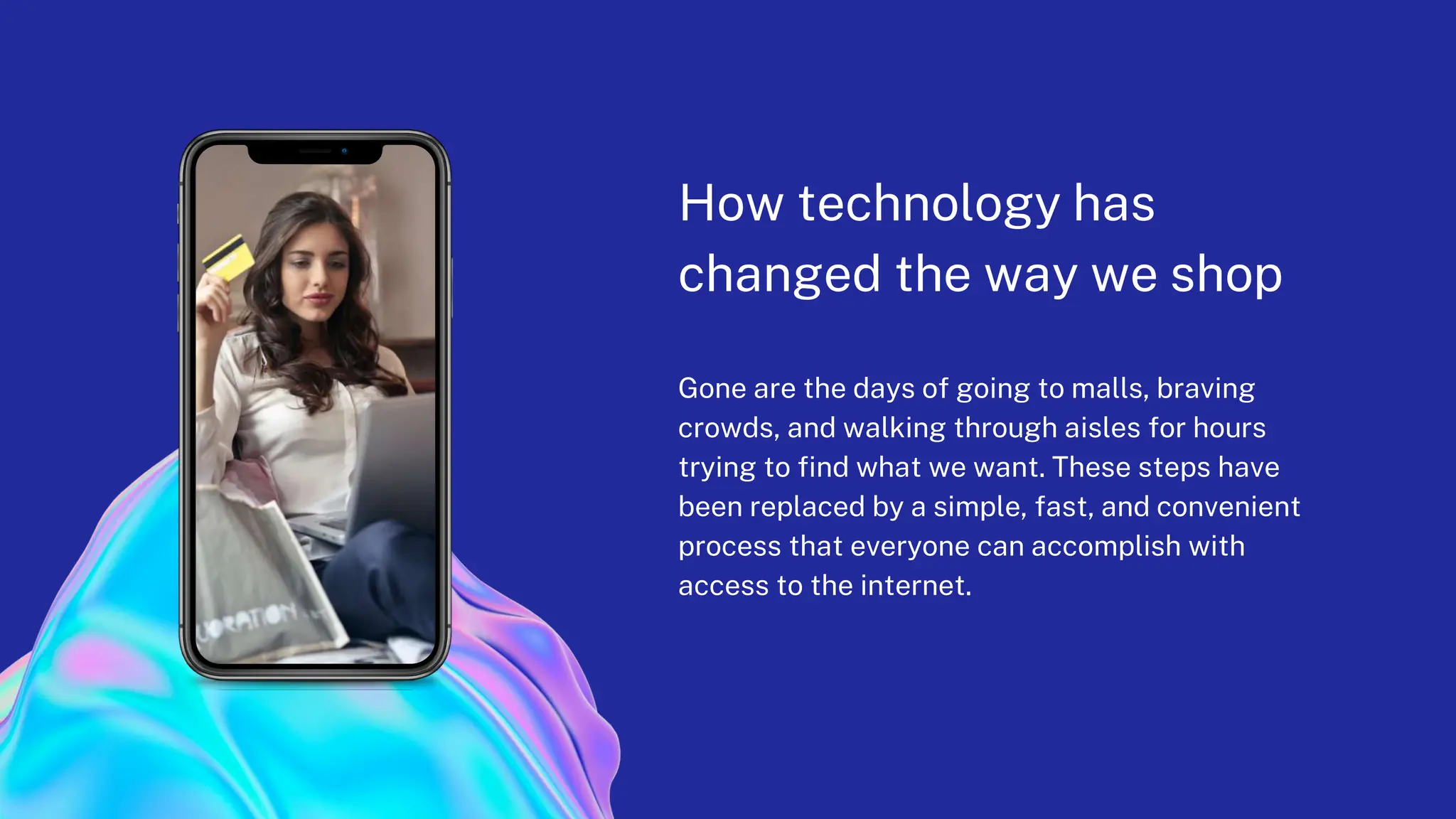 UORATION

How technology has changed the way we shop

Gone are the days of going to malls, braving crowds, and walking through aisles for hours trying to find what we want. These steps have been replaced by a simple, fast, and convenient process that everyone can accomplish with access to the internet.